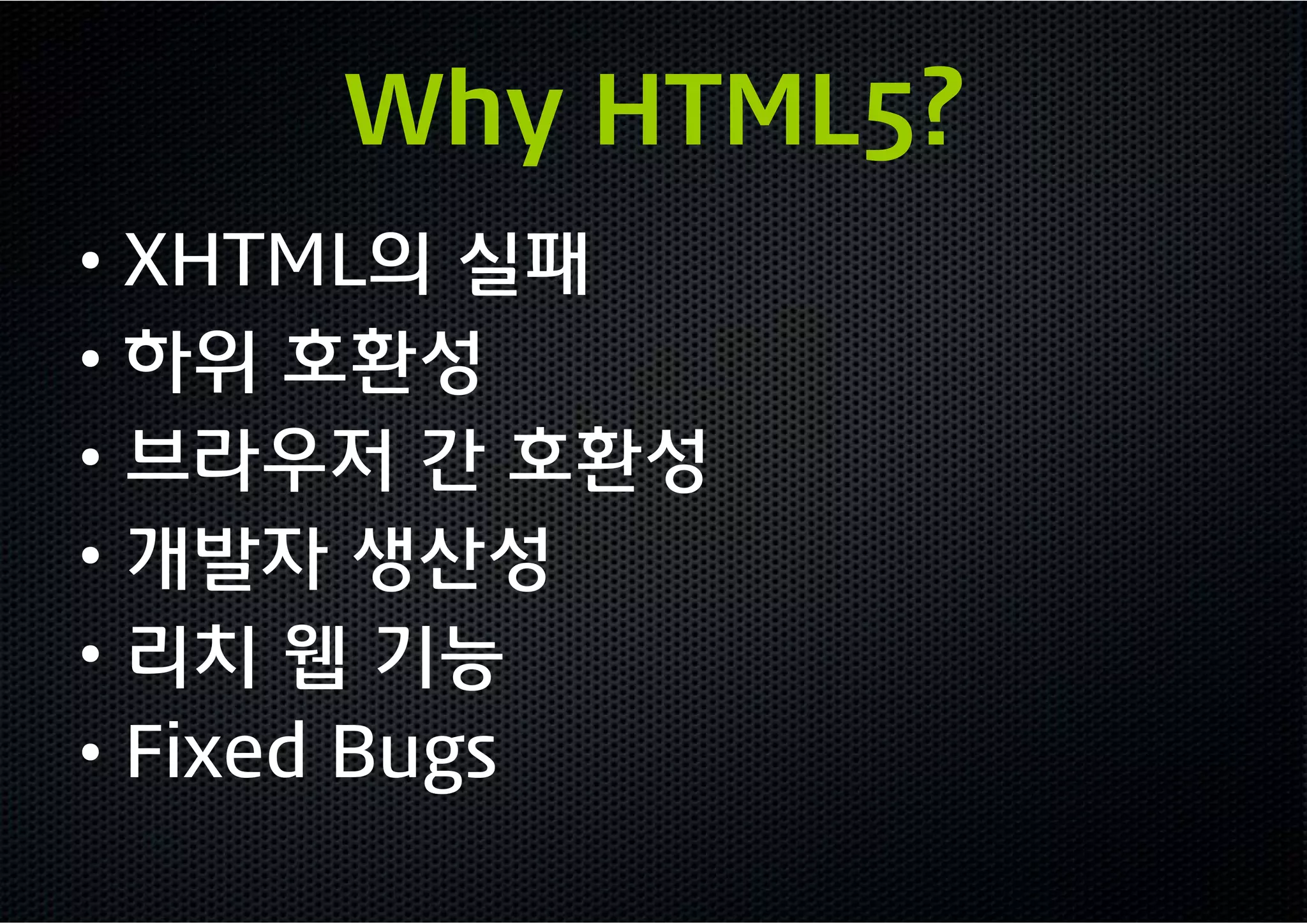 Why HTML5?

• XHTML의 실패
• 하위 호환성
• 브라우저 간 호환성
• 개발자 생산성
• 리치 웹 기능
• Fixed Bugs